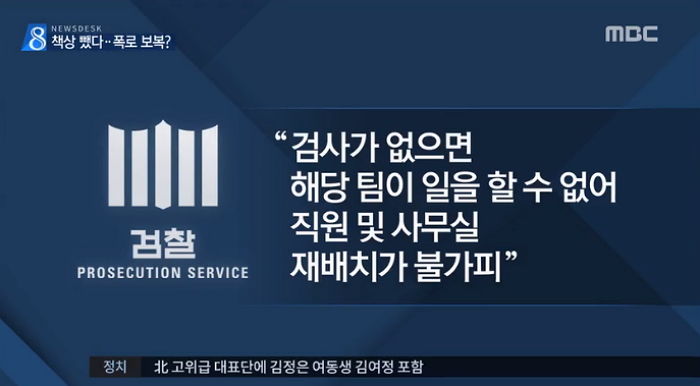 8 NEWSDESK
책상 뺐다‥폭로 보복?

MBC

검찰
PROSECUTION SERVICE

“검사가 없으면
해당 팀이 일을 할 수 없어
직원 및 사무실
재배치가 불가피”

정치 北 고위급 대표단에 김정은 여동생 김여정 포함